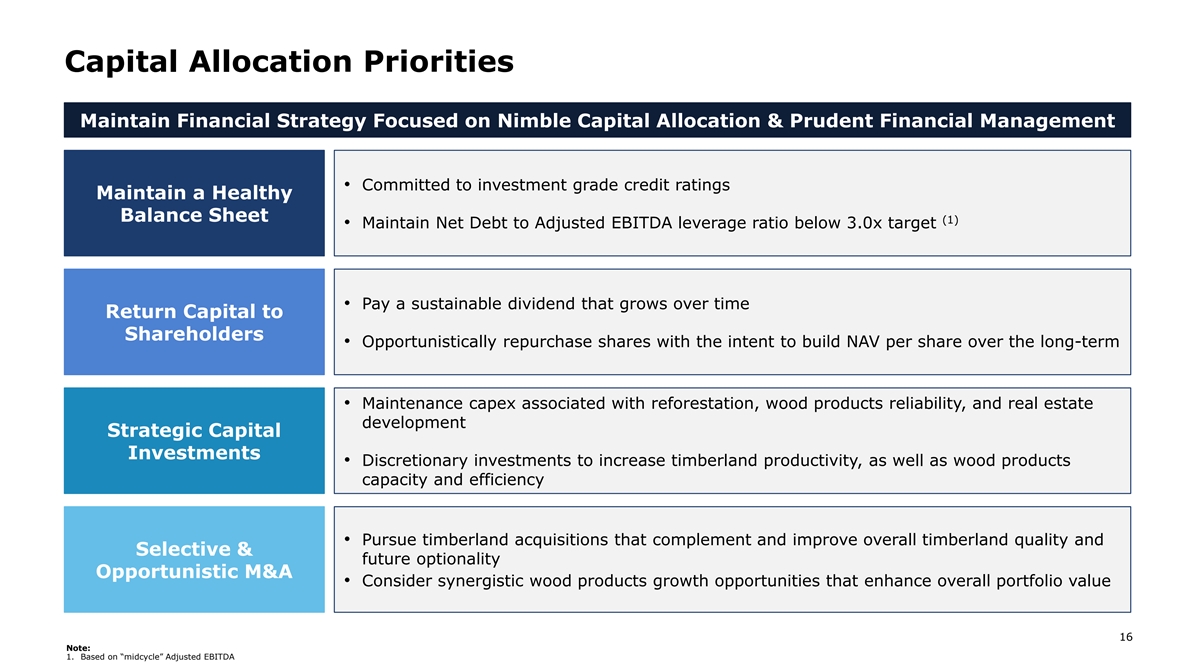 Capital Allocation Priorities

Maintain Financial Strategy Focused on Nimble Capital Allocation & Prudent Financial Management

Maintain a Healthy Balance Sheet

• Committed to investment grade credit ratings
• Maintain Net Debt to Adjusted EBITDA leverage ratio below 3.0x target $^{(1)}$

Return Capital to Shareholders

• Pay a sustainable dividend that grows over time
• Opportunistically repurchase shares with the intent to build NAV per share over the long-term

Strategic Capital Investments

• Maintenance capex associated with reforestation, wood products reliability, and real estate development
• Discretionary investments to increase timberland productivity, as well as wood products capacity and efficiency

Selective & Opportunistic M&A

• Pursue timberland acquisitions that complement and improve overall timberland quality and future optionality
• Consider synergistic wood products growth opportunities that enhance overall portfolio value

16

Note:
1. Based on "midcycle" Adjusted EBITDA